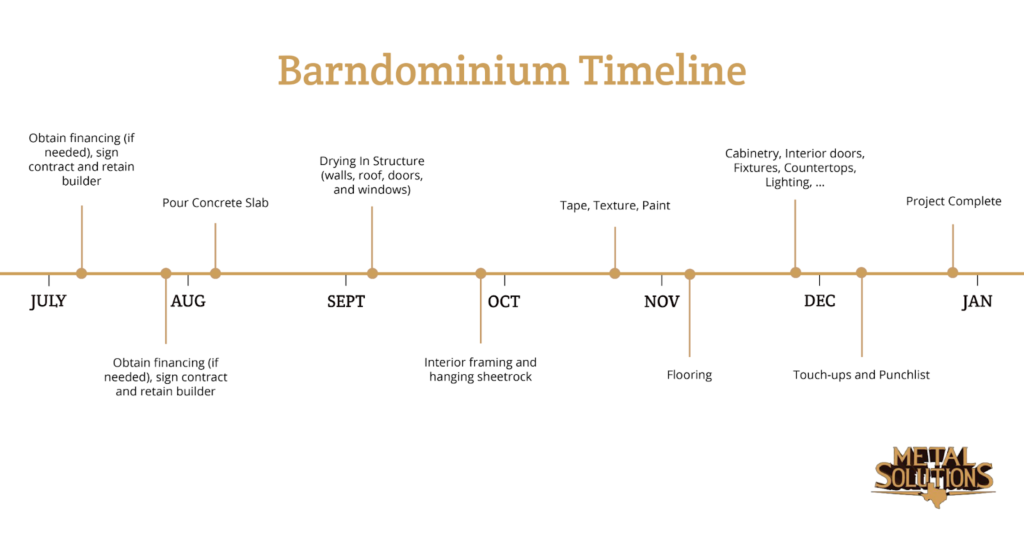 Barndominium Timeline

Obtain financing (if needed), sign contract and retain builder

Pour Concrete Slab

Drying In Structure (walls, roof, doors, and windows)

Tape, Texture, Paint

Cabinetry, Interior doors, Fixtures, Countertops, Lighting, ...

Project Complete

JULY

AUG

SEPT

OCT

NOV

DEC

JAN

Obtain financing (if needed), sign contract and retain builder

Interior framing and hanging sheetrock

Flooring

Touch-ups and Punchlist

METAL SOLUTIONS